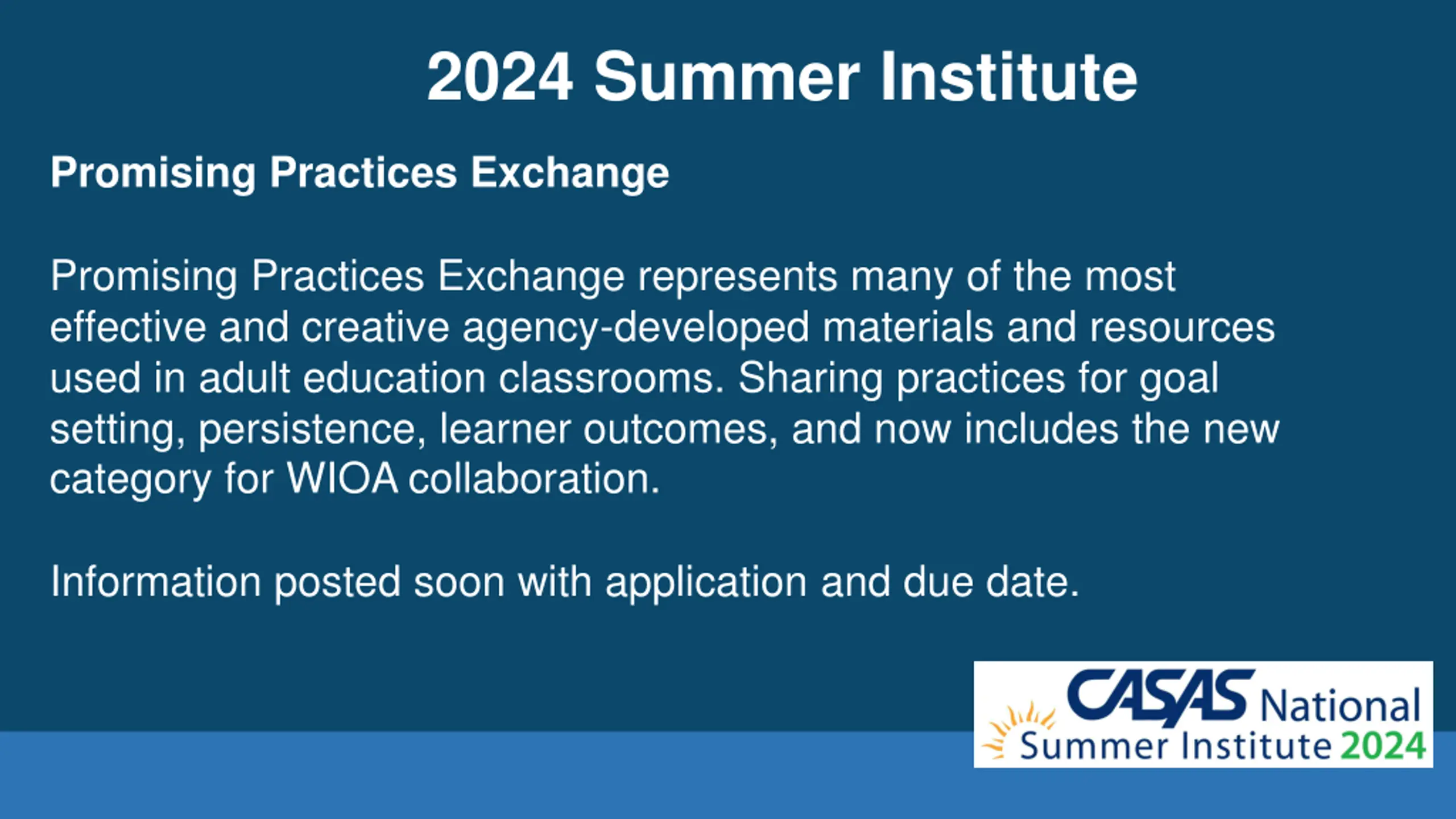 2024 Summer Institute

Promising Practices Exchange

Promising Practices Exchange represents many of the most effective and creative agency-developed materials and resources used in adult education classrooms. Sharing practices for goal setting, persistence, learner outcomes, and now includes the new category for WIOA collaboration.

Information posted soon with application and due date.

CASAS National Summer Institute 2024